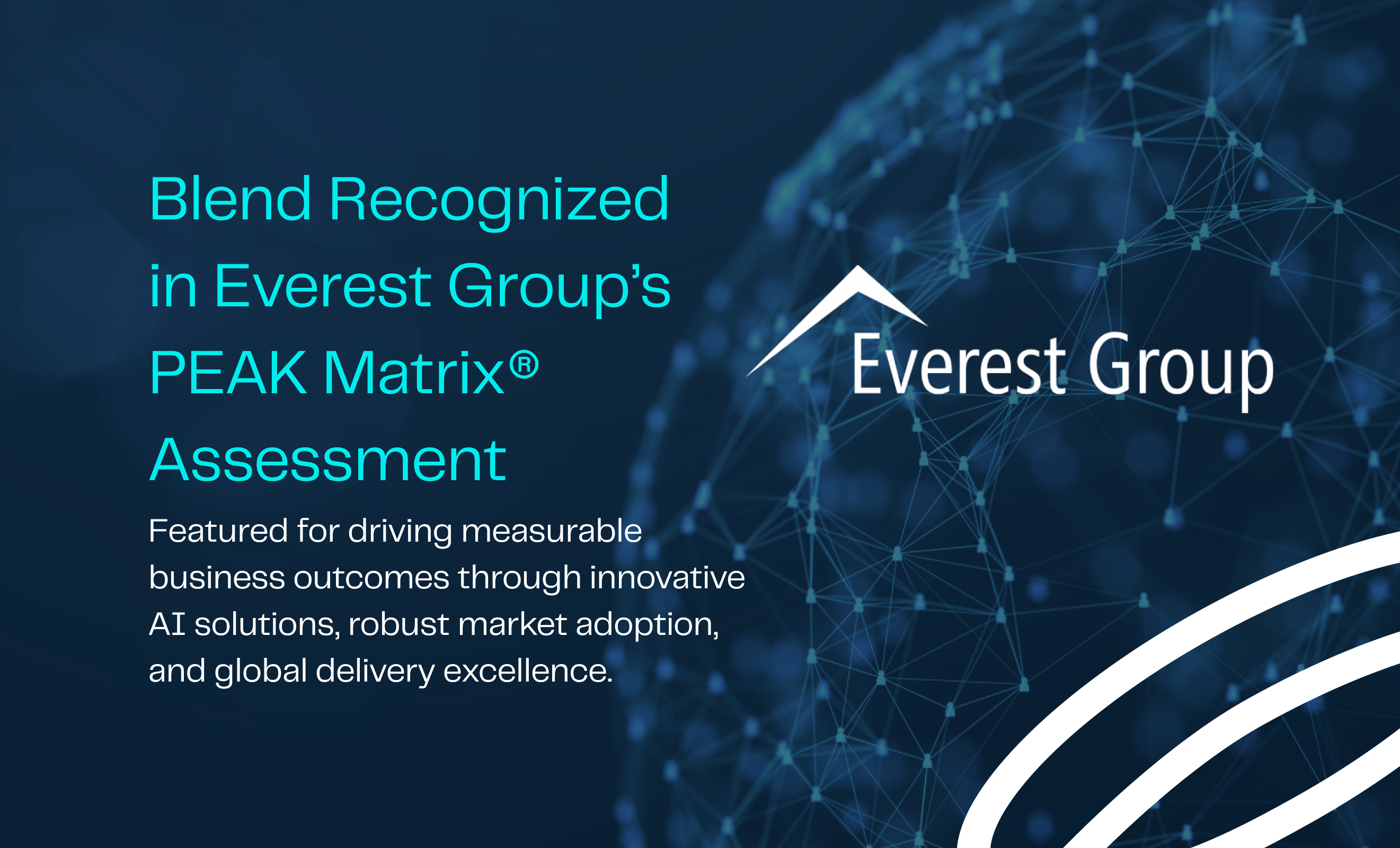 Blend Recognized in Everest Group’s PEAK Matrix® Assessment

Featured for driving measurable business outcomes through innovative AI solutions, robust market adoption, and global delivery excellence.

Everest Group